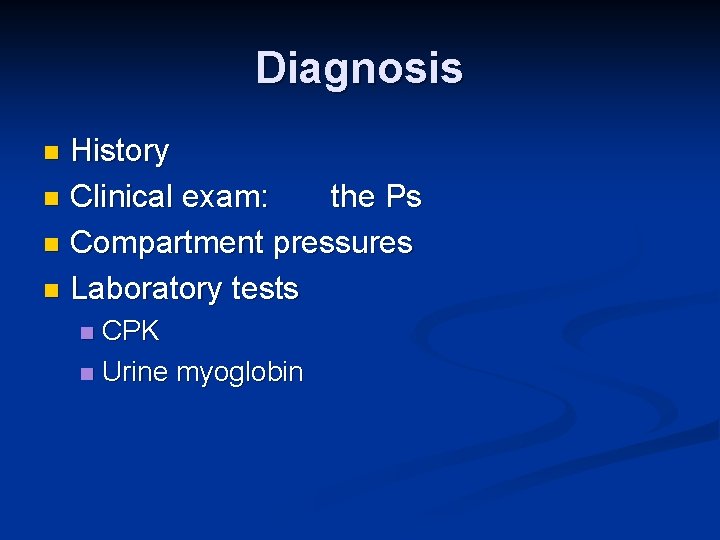 Diagnosis

- History
- Clinical exam: the Ps
- Compartment pressures
- Laboratory tests
  - CPK
  - Urine myoglobin